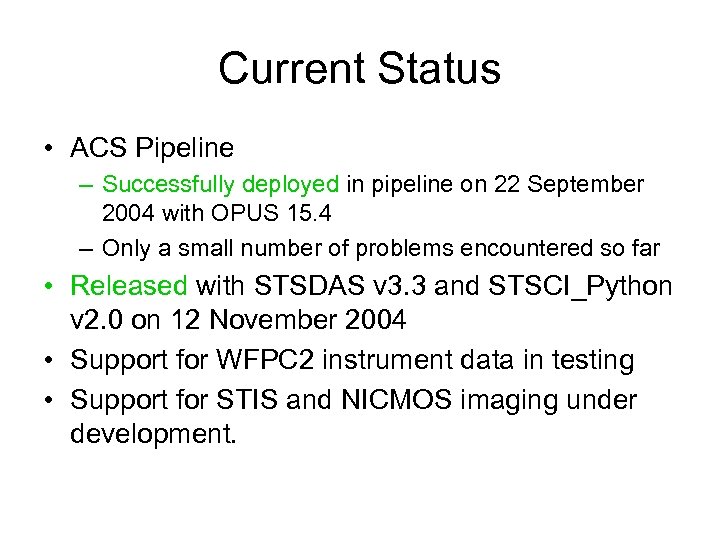 Current Status

• ACS Pipeline
– Successfully deployed in pipeline on 22 September 2004 with OPUS 15.4
– Only a small number of problems encountered so far
• Released with STSDAS v3.3 and STSCI_Python v2.0 on 12 November 2004
• Support for WFPC2 instrument data in testing
• Support for STIS and NICMOS imaging under development.